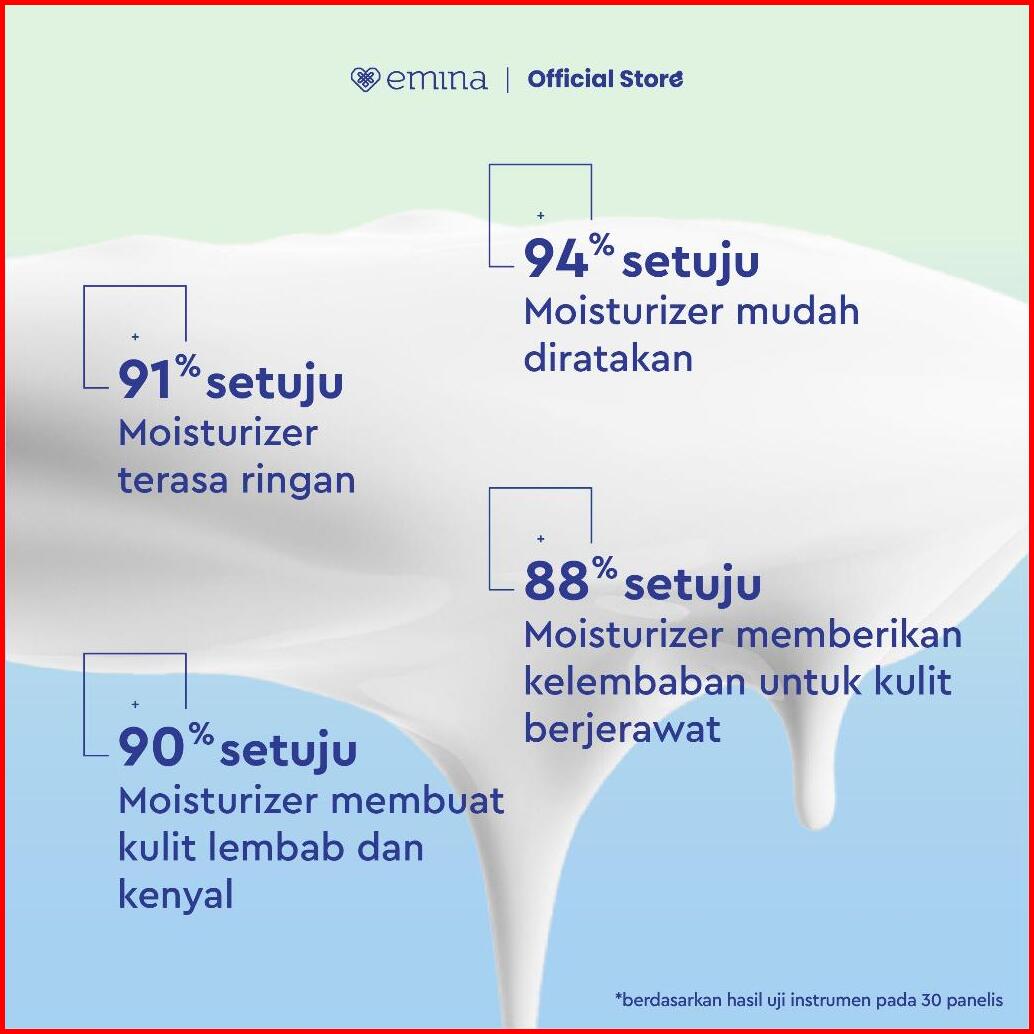 emina | Official Store

94% setuju
Moisturizer mudah diratakan

91% setuju
Moisturizer terasa ringan

88% setuju
Moisturizer memberikan kelembaban untuk kulit berjerawat

90% setuju
Moisturizer membuat kulit lembab dan kenyal

*berdasarkan hasil uji instrumen pada 30 panelis